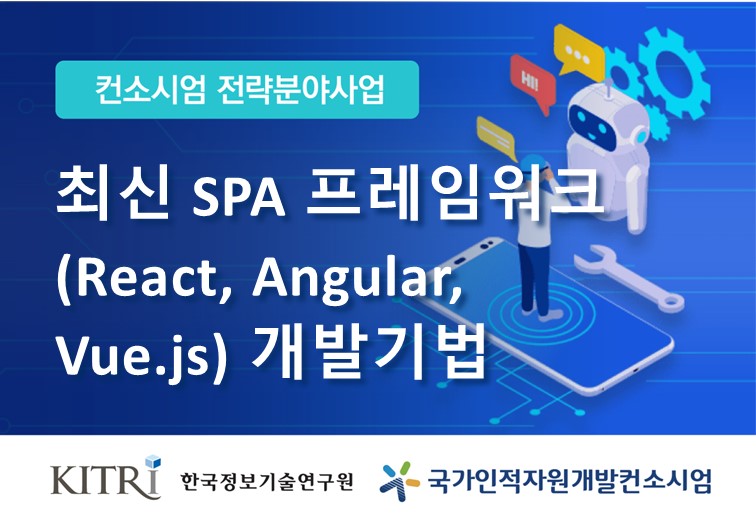 컨소시엄 전략분야사업

최신 SPA 프레임워크 (React, Angular, Vue.js) 개발기법

HI!

KITRI 한국정보기술연구원

국가인적자원개발컨소시엄